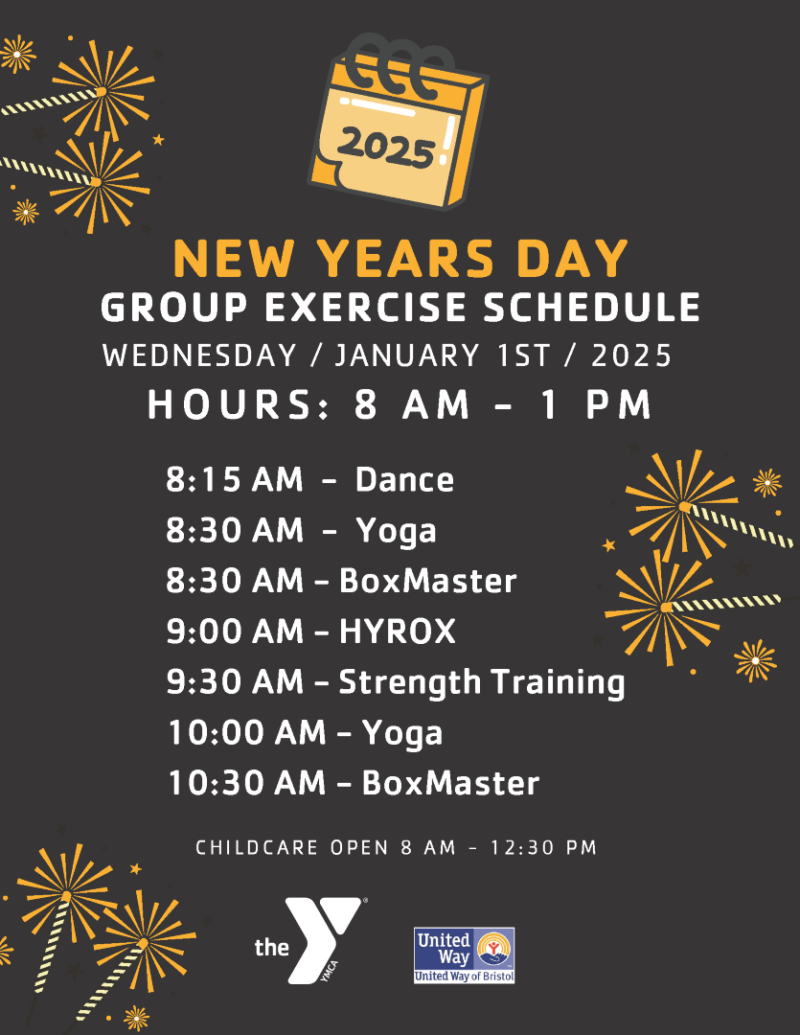 2025

NEW YEARS DAY

GROUP EXERCISE SCHEDULE

WEDNESDAY / JANUARY 1ST / 2025

HOURS: 8 AM - 1 PM

8:15 AM - Dance
8:30 AM - Yoga
8:30 AM - BoxMaster
9:00 AM - HYROX
9:30 AM - Strength Training
10:00 AM - Yoga
10:30 AM - BoxMaster

CHILDCARE OPEN 8 AM - 12:30 PM

the Y YMCA

United Way
United Way of Bristol